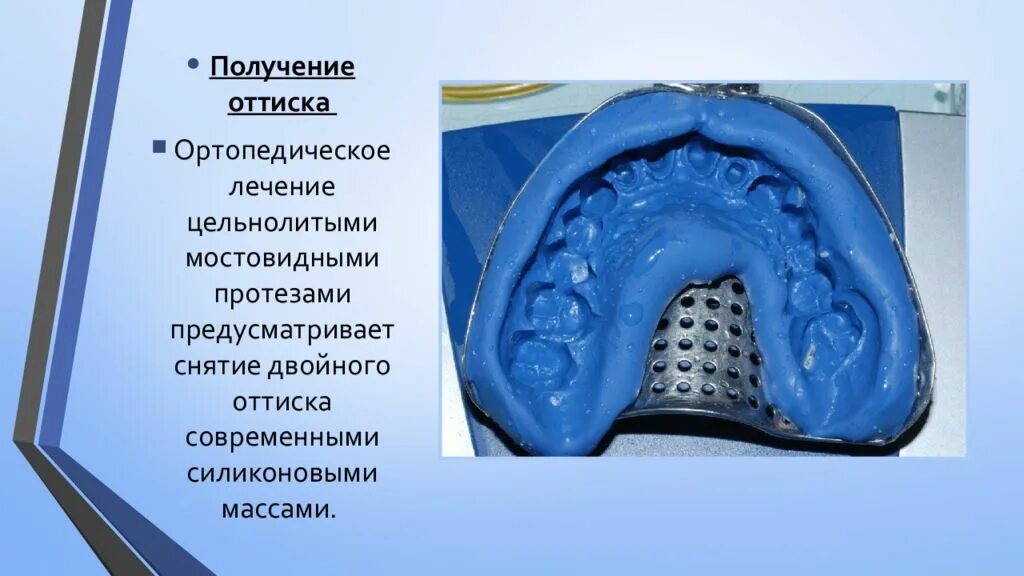 • Получение оттиска

▪ Ортопедическое лечение цельнолитыми мостовидными протезами предусматривает снятие двойного оттиска современными силиконовыми массами.